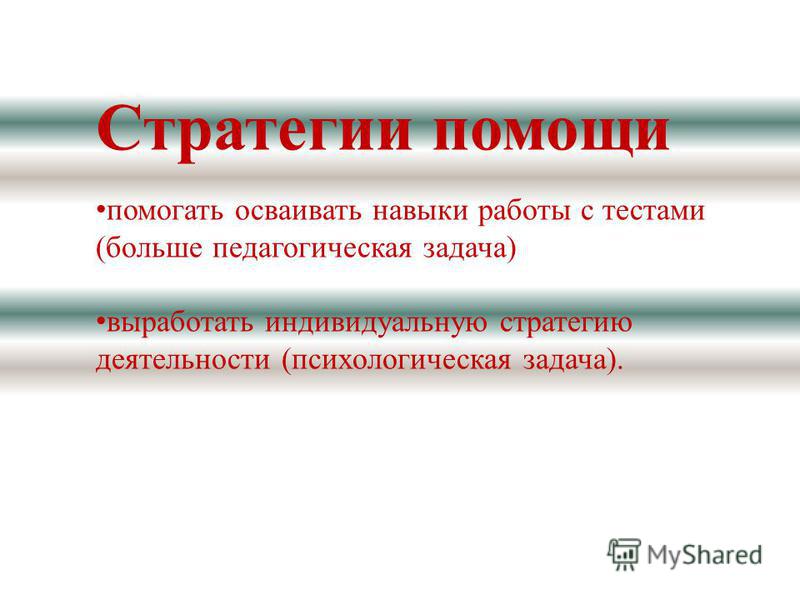 Стратегии помощи

•помогать осваивать навыки работы с тестами (больше педагогическая задача)

•выработать индивидуальную стратегию деятельности (психологическая задача).

MyShared